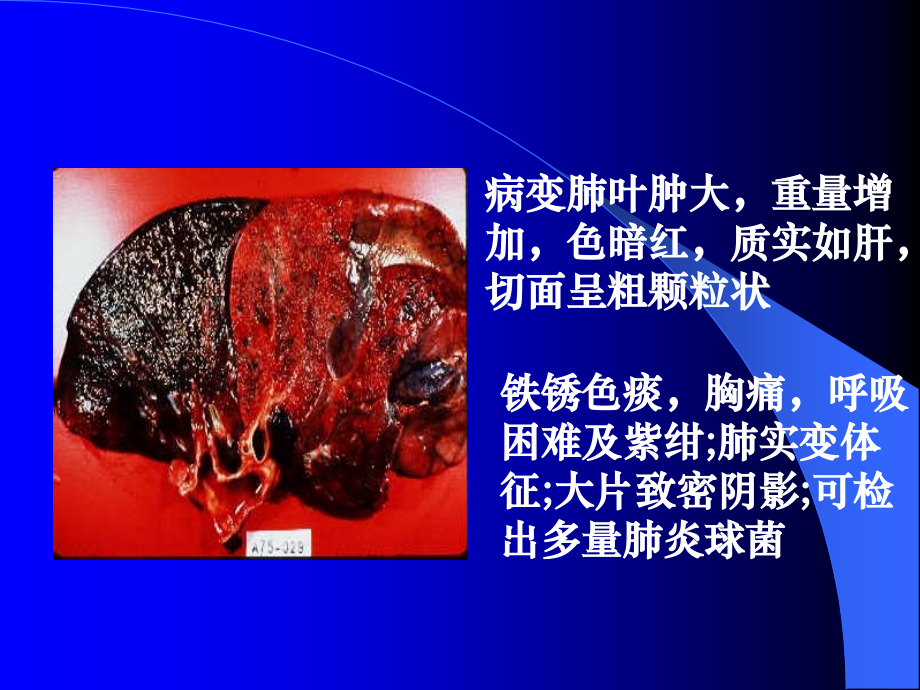 A75-029

病变肺叶肿大，重量增加，色暗红，质实如肝，切面呈粗颗粒状

铁锈色痰，胸痛，呼吸困难及紫绀;肺实变体征;大片致密阴影;可检出多量肺炎球菌